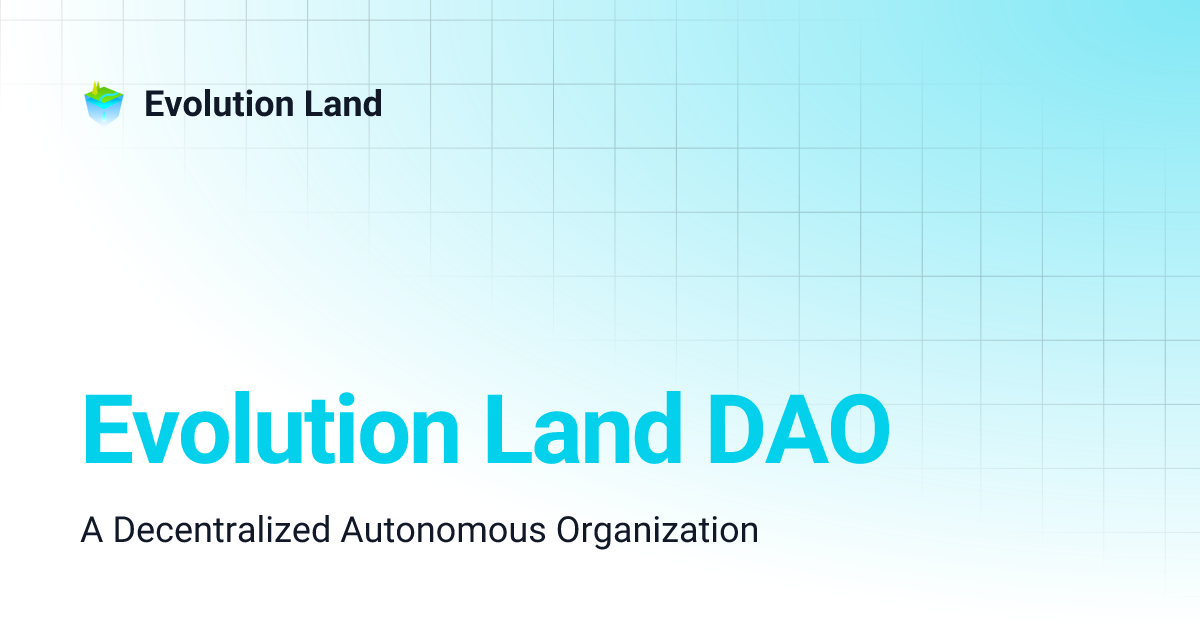 Evolution Land

Evolution Land DAO

A Decentralized Autonomous Organization